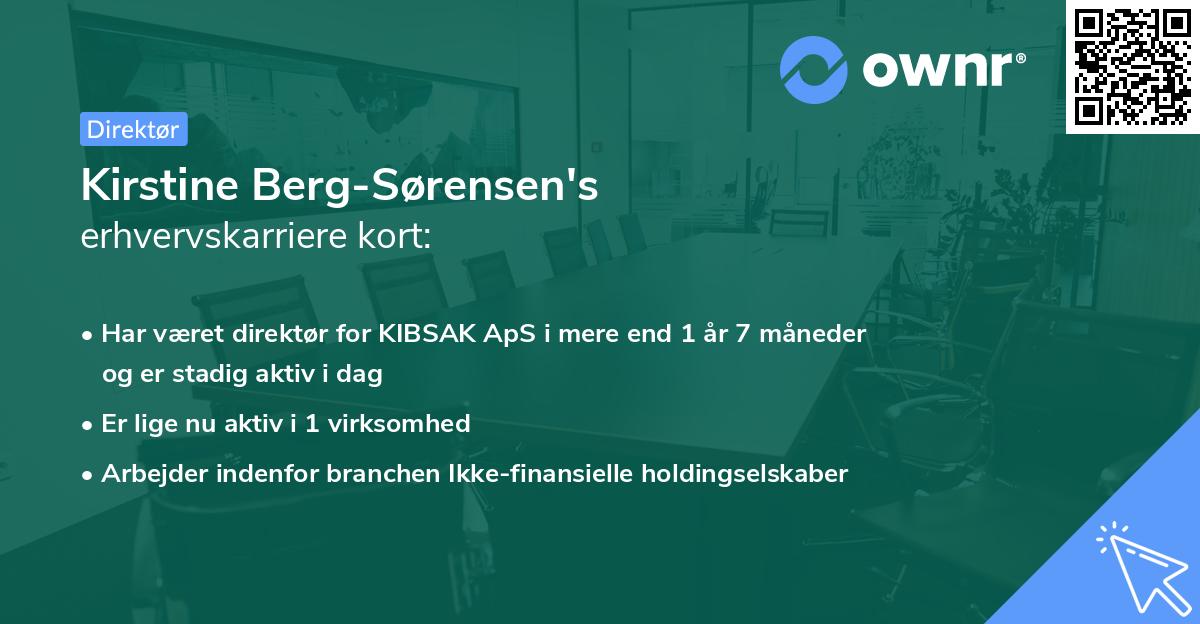 ownr®

Direktør

Kirstine Berg-Sørensen's
erhvervskarriere kort:

• Har været direktør for KIBSAK ApS i mere end 1 år 7 måneder og er stadig aktiv i dag
• Er lige nu aktiv i 1 virksomhed
• Arbejder indenfor branchen Ikke-finansielle holdingselskaber